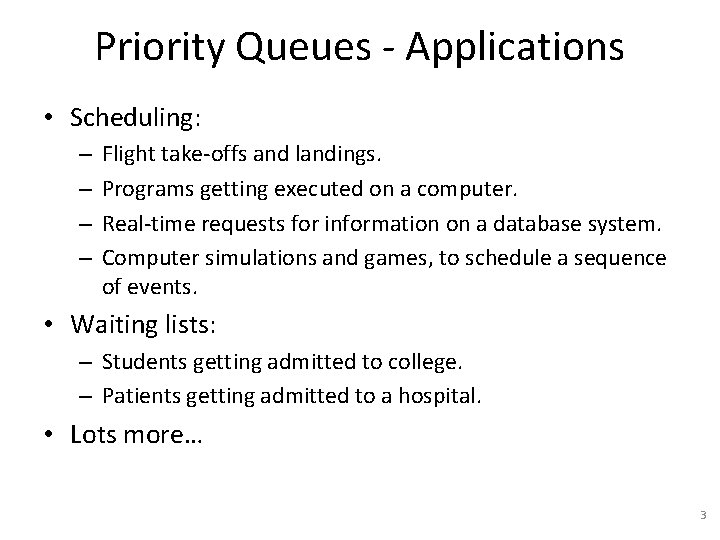 Priority Queues - Applications

• Scheduling:
– Flight take-offs and landings.
– Programs getting executed on a computer.
– Real-time requests for information on a database system.
– Computer simulations and games, to schedule a sequence of events.

• Waiting lists:
– Students getting admitted to college.
– Patients getting admitted to a hospital.

• Lots more…

3